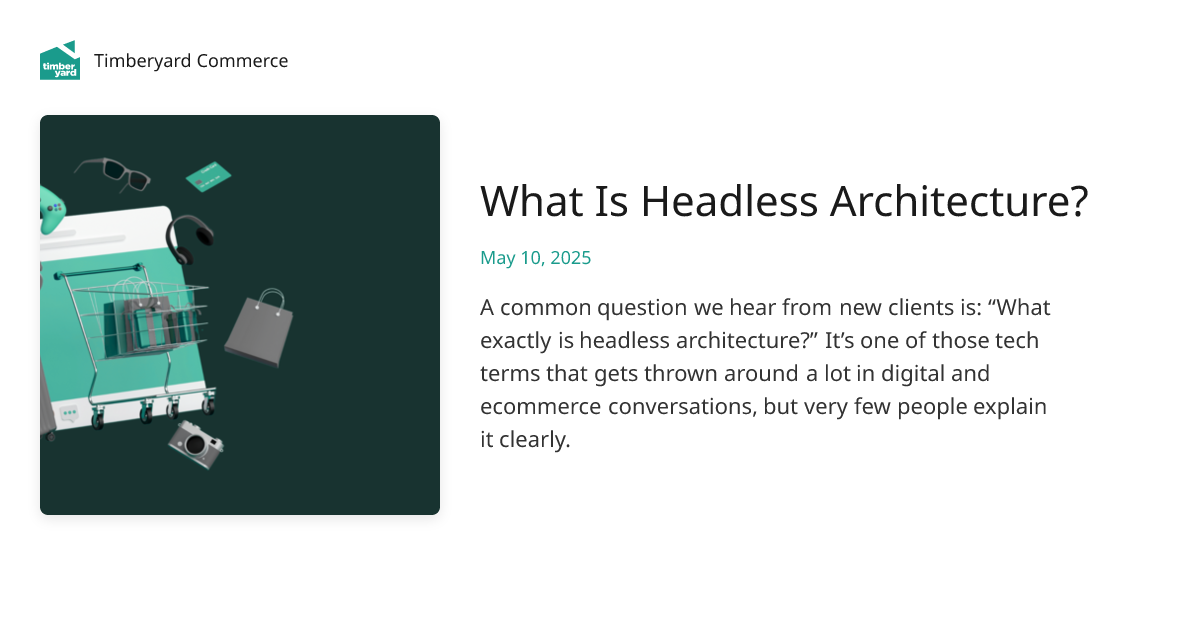 timber yard

Timberyard Commerce

What Is Headless Architecture?

May 10, 2025

A common question we hear from new clients is: "What exactly is headless architecture?" It's one of those tech terms that gets thrown around a lot in digital and ecommerce conversations, but very few people explain it clearly.